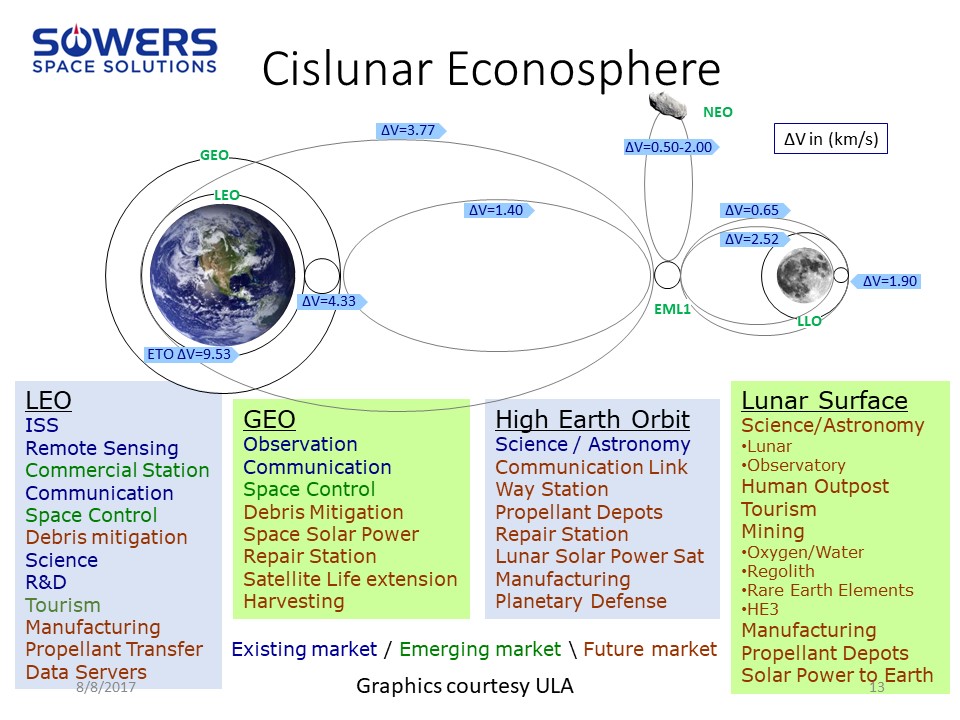 SOWERS
SPACE SOLUTIONS

Cislunar Econosphere

NEO

ΔV in (km/s)

ΔV=3.77

ΔV=0.50-2.00

GEO

LEO

ΔV=1.40

ΔV=0.65

ΔV=2.52

ΔV=1.90

ΔV=4.33

EML1

LLO

ETO ΔV=9.53

LEO
ISS
Remote Sensing
Commercial Station
Communication
Space Control
Debris mitigation
Science
R&D
Tourism
Manufacturing
Propellant Transfer
Data Servers

GEO
Observation
Communication
Space Control
Debris Mitigation
Space Solar Power
Repair Station
Satellite Life extension
Harvesting

High Earth Orbit
Science / Astronomy
Communication Link
Way Station
Propellant Depots
Repair Station
Lunar Solar Power Sat
Manufacturing
Planetary Defense

Lunar Surface
Science/Astronomy
•Lunar
•Observatory
Human Outpost
Tourism
Mining
•Oxygen/Water
•Regolith
•Rare Earth Elements
•HE3
Manufacturing
Propellant Depots
Solar Power to Earth

Existing market / Emerging market \ Future market

8/8/2017

Graphics courtesy ULA

13